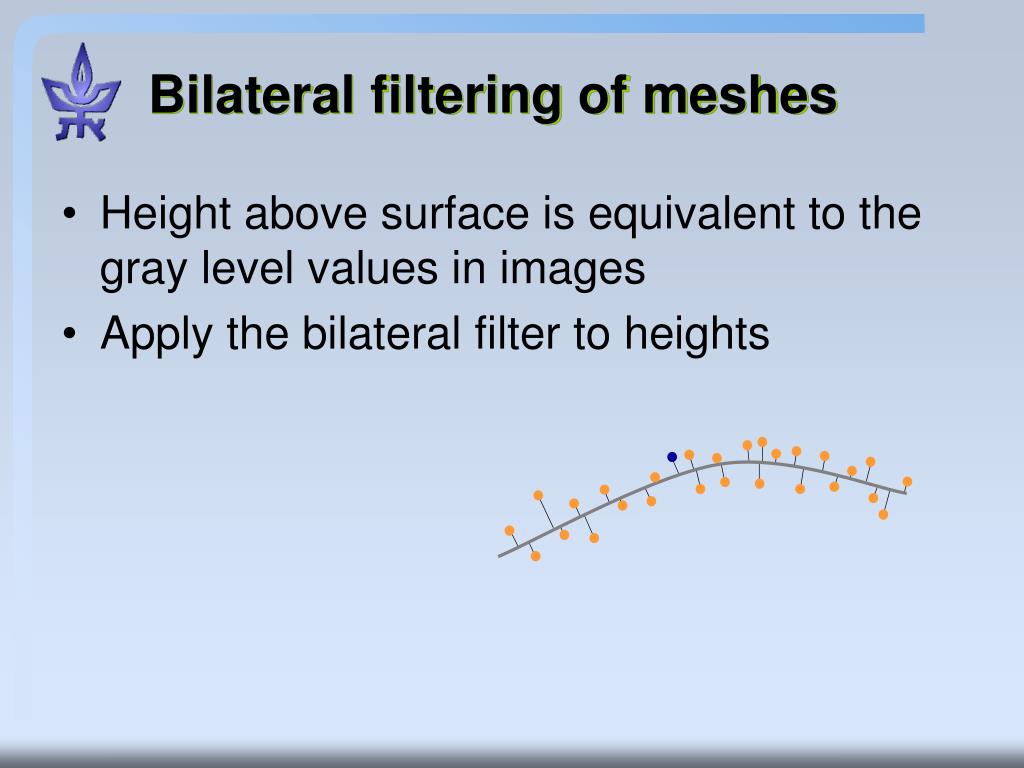 Bilateral filtering of meshes

• Height above surface is equivalent to the gray level values in images
• Apply the bilateral filter to heights